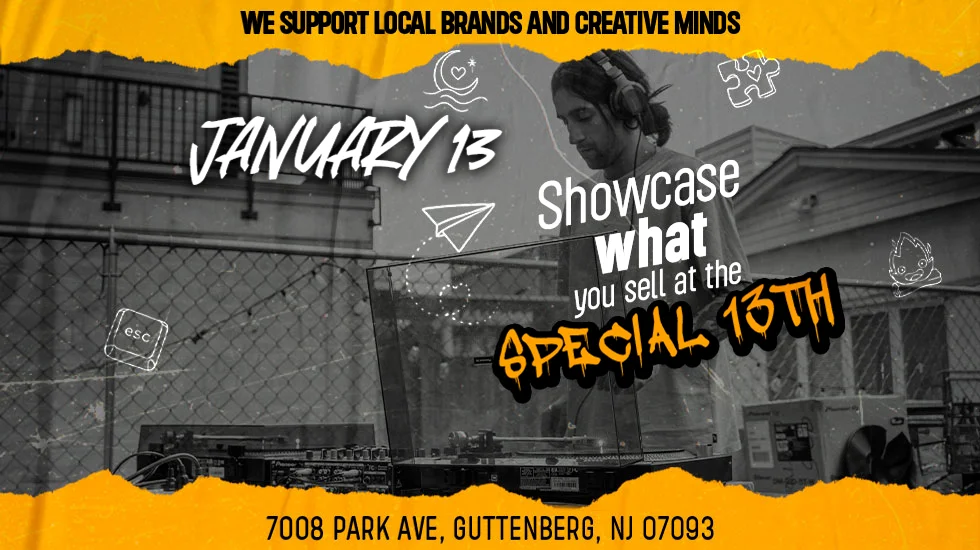 WE SUPPORT LOCAL BRANDS AND CREATIVE MINDS

JANUARY 13

Showcase what you sell at the SPECIAL 13TH

esc

7008 PARK AVE, GUTTENBERG, NJ 07093